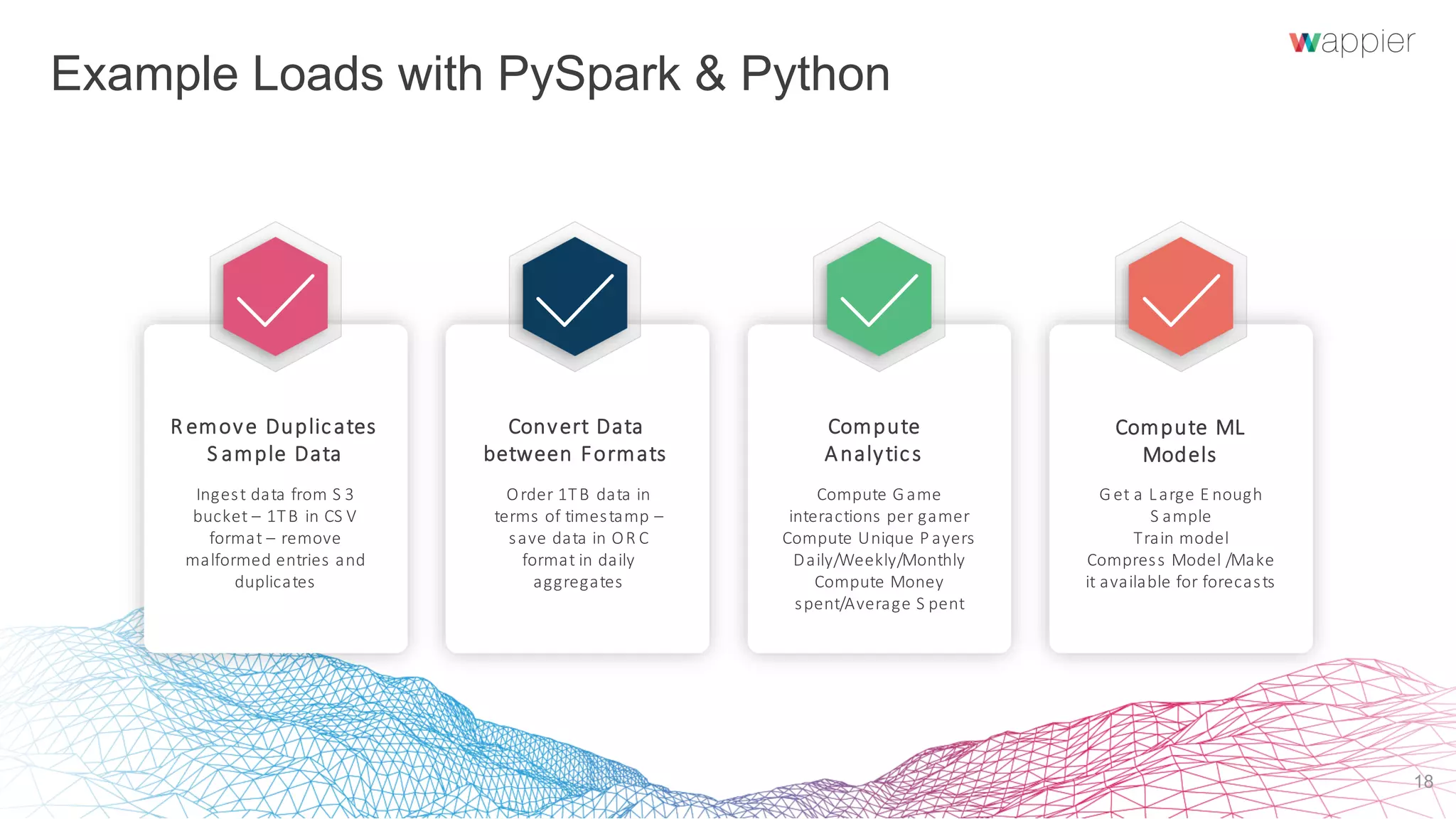 Example Loads with PySpark & Python

wappier

Remove Duplicates Sample Data

Ingest data from S3 bucket – 1TB in CSV format – remove malformed entries and duplicates

Convert Data between Formats

Order 1TB data in terms of timestamp – save data in ORC format in daily aggregates

Compute Analytics

Compute Game interactions per gamer
Compute Unique Payers Daily/Weekly/Monthly
Compute Money spent/Average Spent

Compute ML Models

Get a Large Enough Sample
Train model
Compress Model /Make it available for forecasts

18